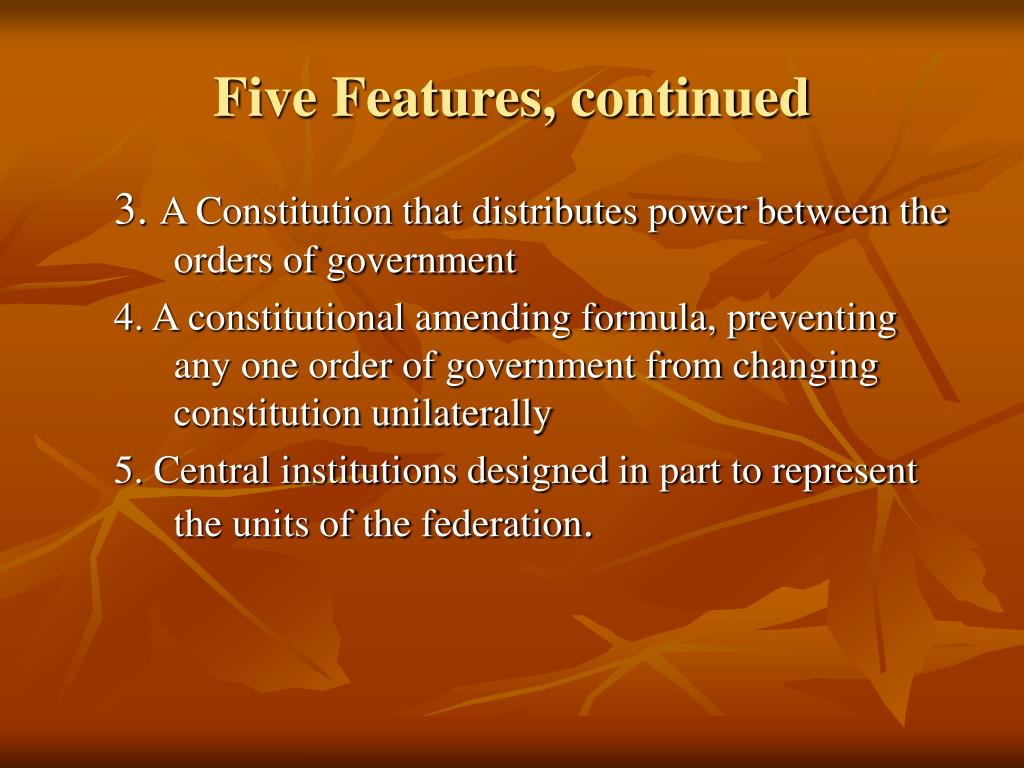 Five Features, continued

3. A Constitution that distributes power between the orders of government

4. A constitutional amending formula, preventing any one order of government from changing constitution unilaterally

5. Central institutions designed in part to represent the units of the federation.